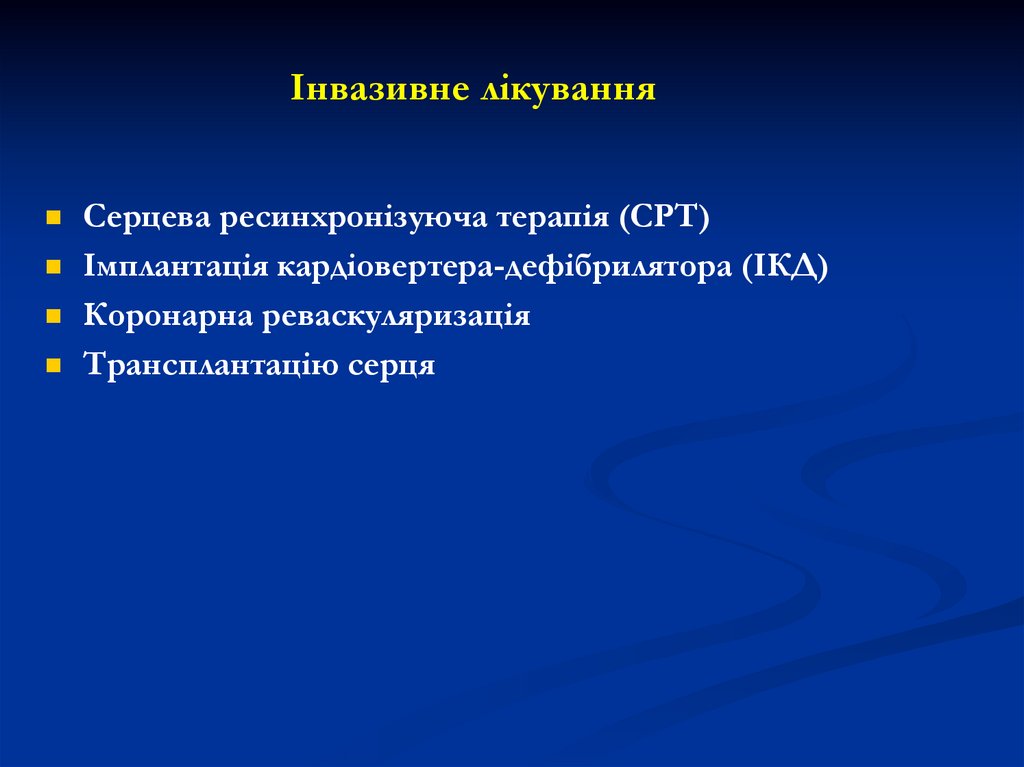 Інвазивне лікування

- Серцева ресинхронізуюча терапія (СРТ)
- Імплантація кардіовертера-дефібрилятора (ІКД)
- Коронарна реваскуляризація
- Трансплантацію серця